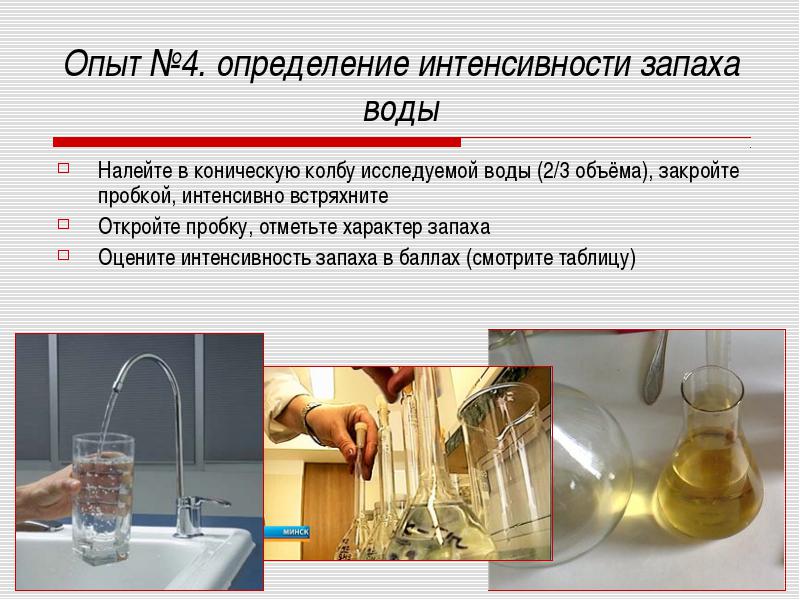 Опыт №4. определение интенсивности запаха воды

Налейте в коническую колбу исследуемой воды (2/3 объёма), закройте пробкой, интенсивно встряхните

Откройте пробку, отметьте характер запаха

Оцените интенсивность запаха в баллах (смотрите таблицу)

МИНСК